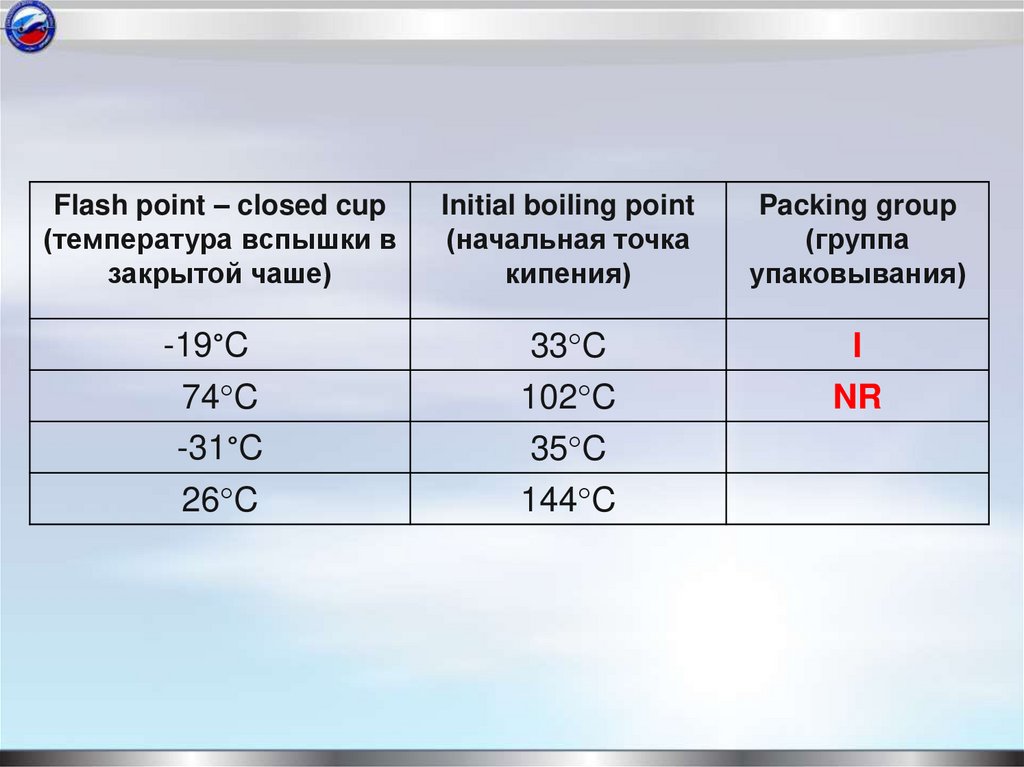 | Flash point – closed cup (температура вспышки в закрытой чаше) | Initial boiling point (начальная точка кипения) | Packing group (группа упаковывания) |
|---|---|---|
| -19°C | 33°C | I |
| 74°C | 102°C | NR |
| -31°C | 35°C | |
| 26°C | 144°C | |